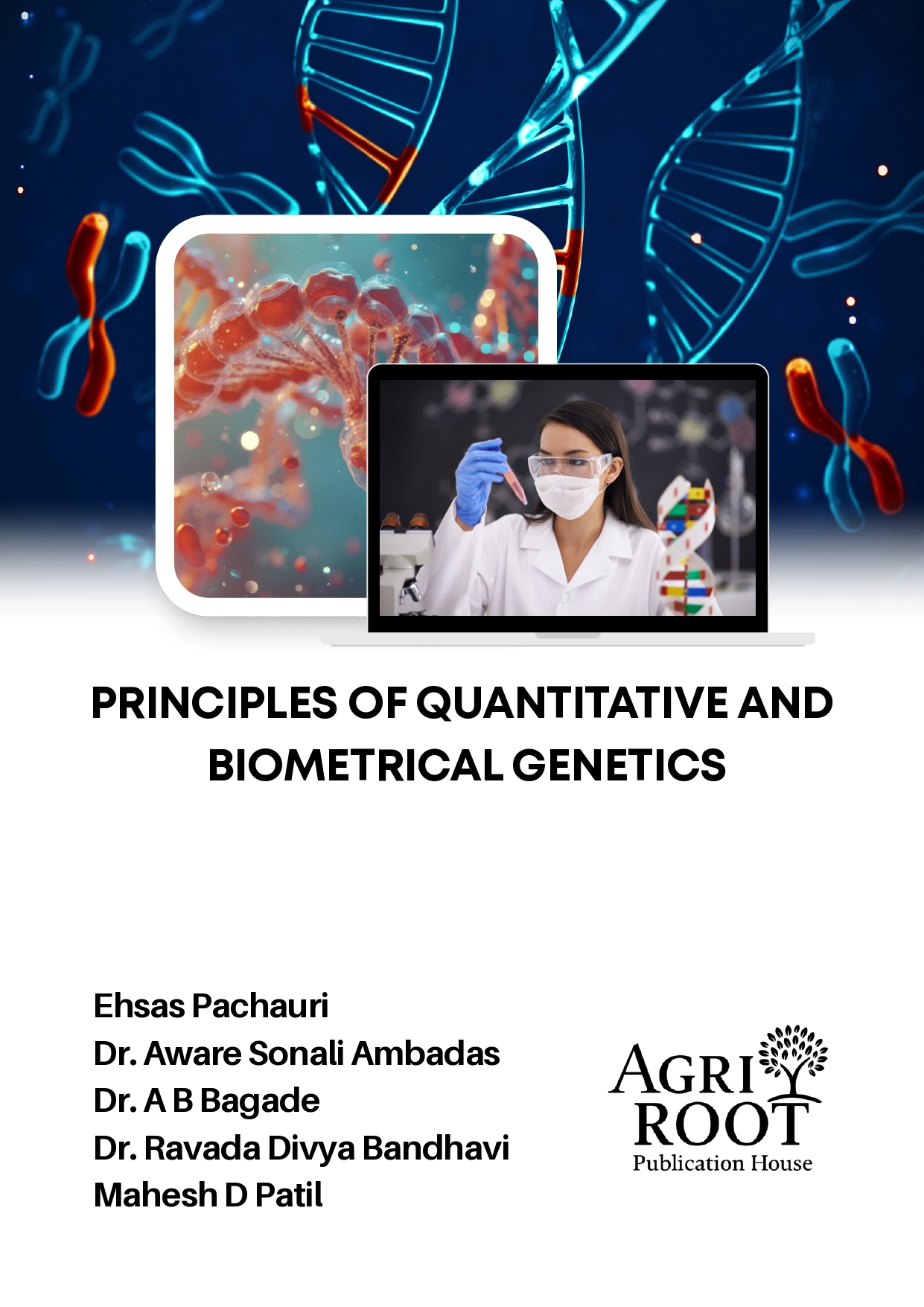 PRINCIPLES OF QUANTITATIVE AND BIOMETRICAL GENETICS

Ehsas Pachauri
Dr. Aware Sonali Ambadas
Dr. A B Bagade
Dr. Ravada Divya Bandhavi
Mahesh D Patil

AGRI ROOT
Publication House